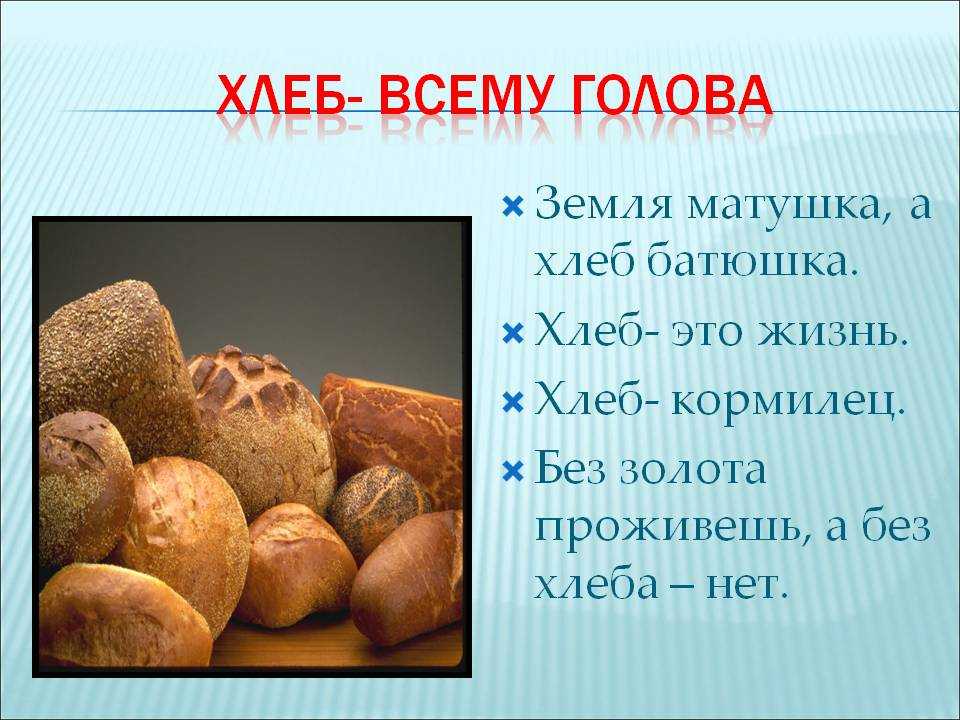 ХЛЕБ- ВСЕМУ ГОЛОВА

Земля матушка, а хлеб батюшка.

Хлеб- это жизнь.

Хлеб- кормилец.

Без золота проживешь, а без хлеба – нет.